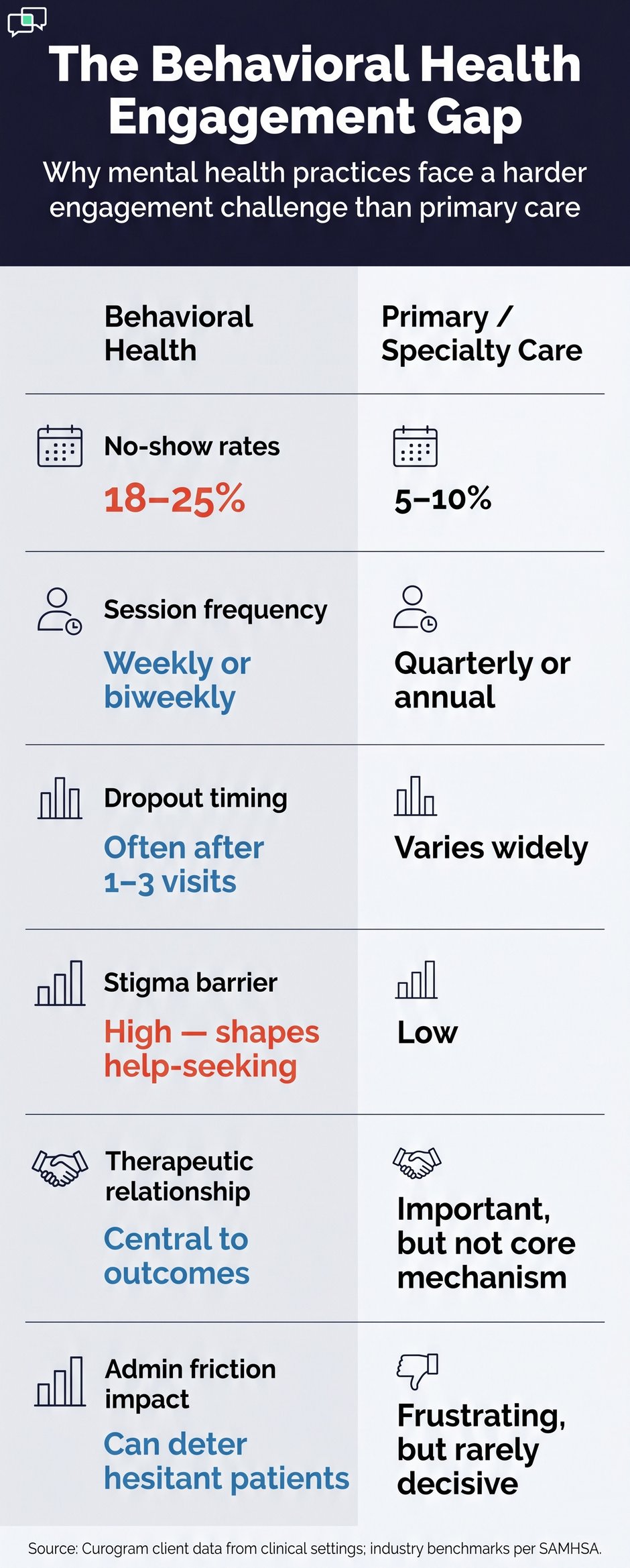 The Behavioral Health Engagement Gap

Why mental health practices face a harder engagement challenge than primary care

| Behavioral Health | Primary / Specialty Care |
|---|---|
| No-show rates 18–25% | 5–10% |
| Session frequency Weekly or biweekly | Quarterly or annual |
| Dropout timing Often after 1–3 visits | Varies widely |
| Stigma barrier High — shapes help-seeking | Low |
| Therapeutic relationship Central to outcomes | Important, but not core mechanism |
| Admin friction impact Can deter hesitant patients | Frustrating, but rarely decisive |

Source: Curogram client data from clinical settings; industry benchmarks per SAMHSA.